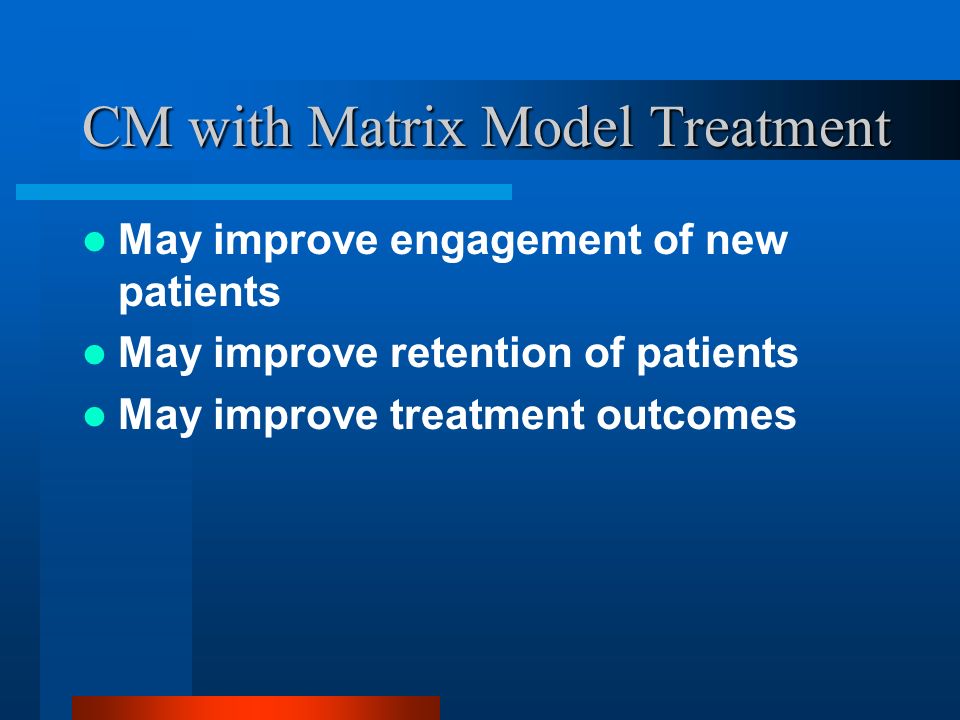 CM with Matrix Model Treatment

- May improve engagement of new patients
- May improve retention of patients
- May improve treatment outcomes